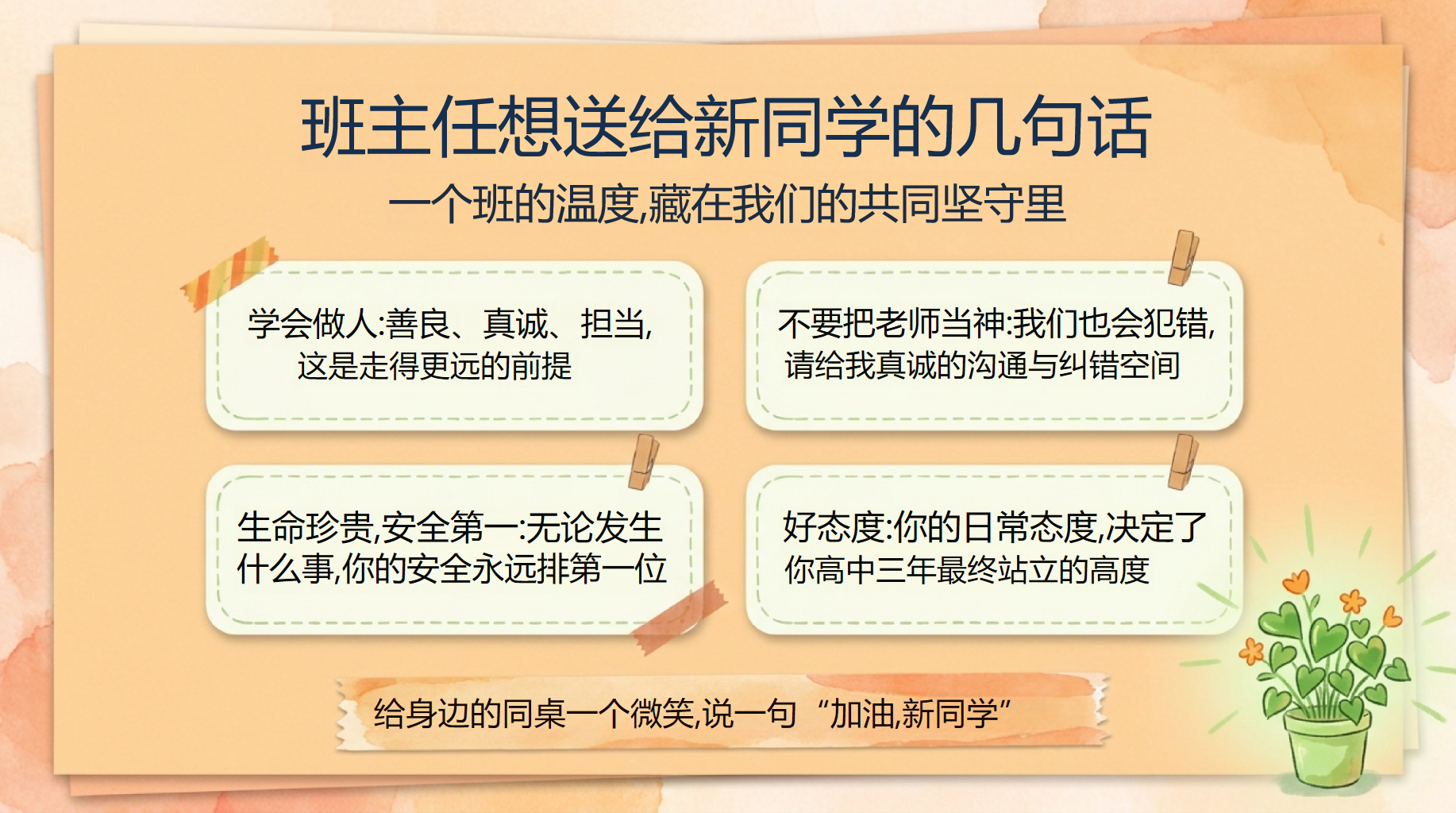 班主任想送给新同学的几句话

一个班的温度,藏在我们的共同坚守里

学会做人:善良、真诚、担当,这是走得更远的前提

不要把老师当神:我们也会犯错,请给我真诚的沟通与纠错空间

生命珍贵,安全第一:无论发生什么事,你的安全永远排第一位

好态度:你的日常态度,决定了你高中三年最终站立的高度

给身边的同桌一个微笑,说一句“加油,新同学”